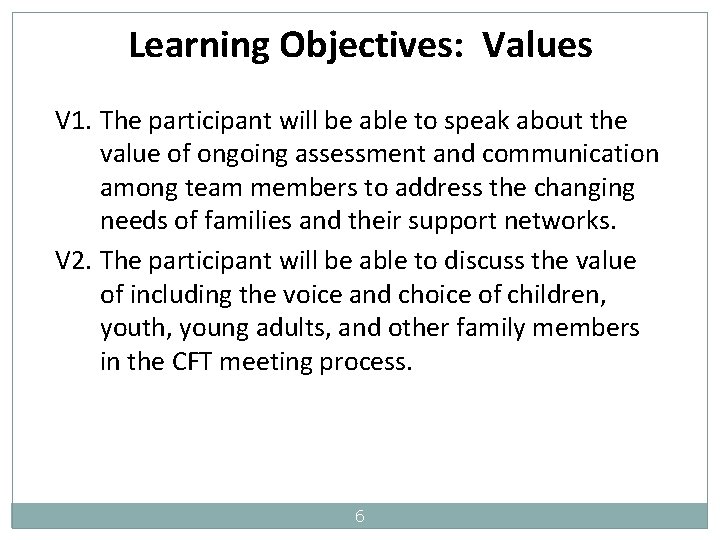 Learning Objectives: Values

V1. The participant will be able to speak about the value of ongoing assessment and communication among team members to address the changing needs of families and their support networks.

V2. The participant will be able to discuss the value of including the voice and choice of children, youth, young adults, and other family members in the CFT meeting process.

6